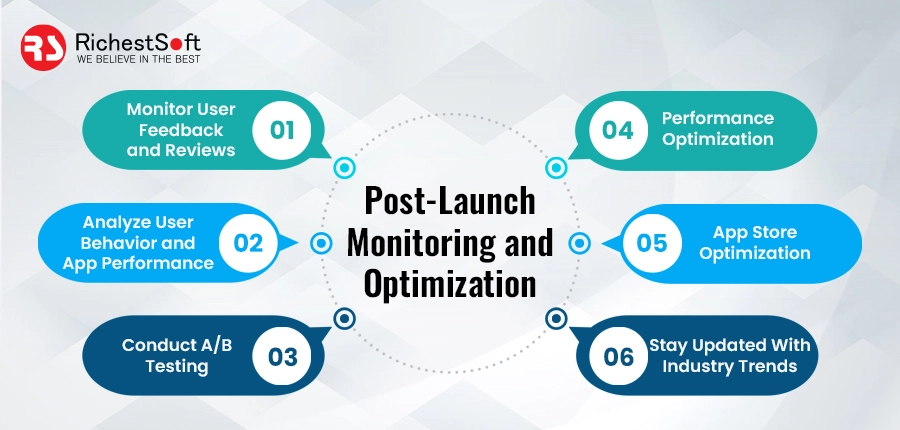 RS RichestSoft
WE BELIEVE IN THE BEST

Post-Launch Monitoring and Optimization

Monitor User Feedback and Reviews 01

Analyze User Behavior and App Performance 02

Conduct A/B Testing 03

04 Performance Optimization

05 App Store Optimization

06 Stay Updated With Industry Trends